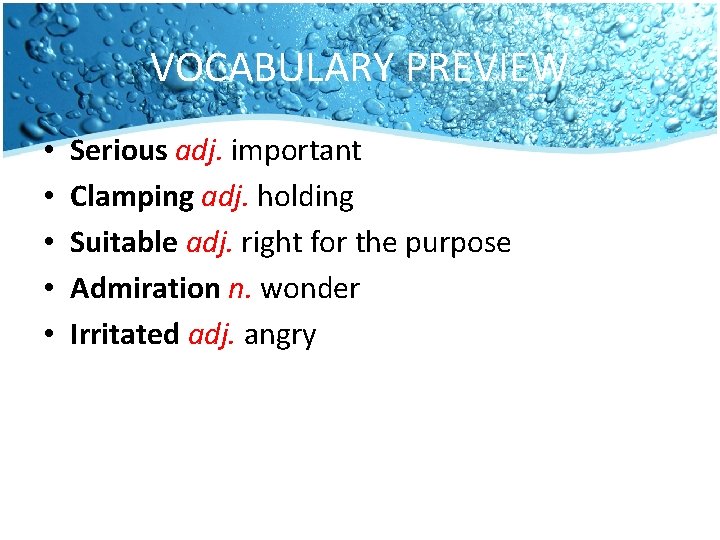 VOCABULARY PREVIEW

• Serious adj. important
• Clamping adj. holding
• Suitable adj. right for the purpose
• Admiration n. wonder
• Irritated adj. angry